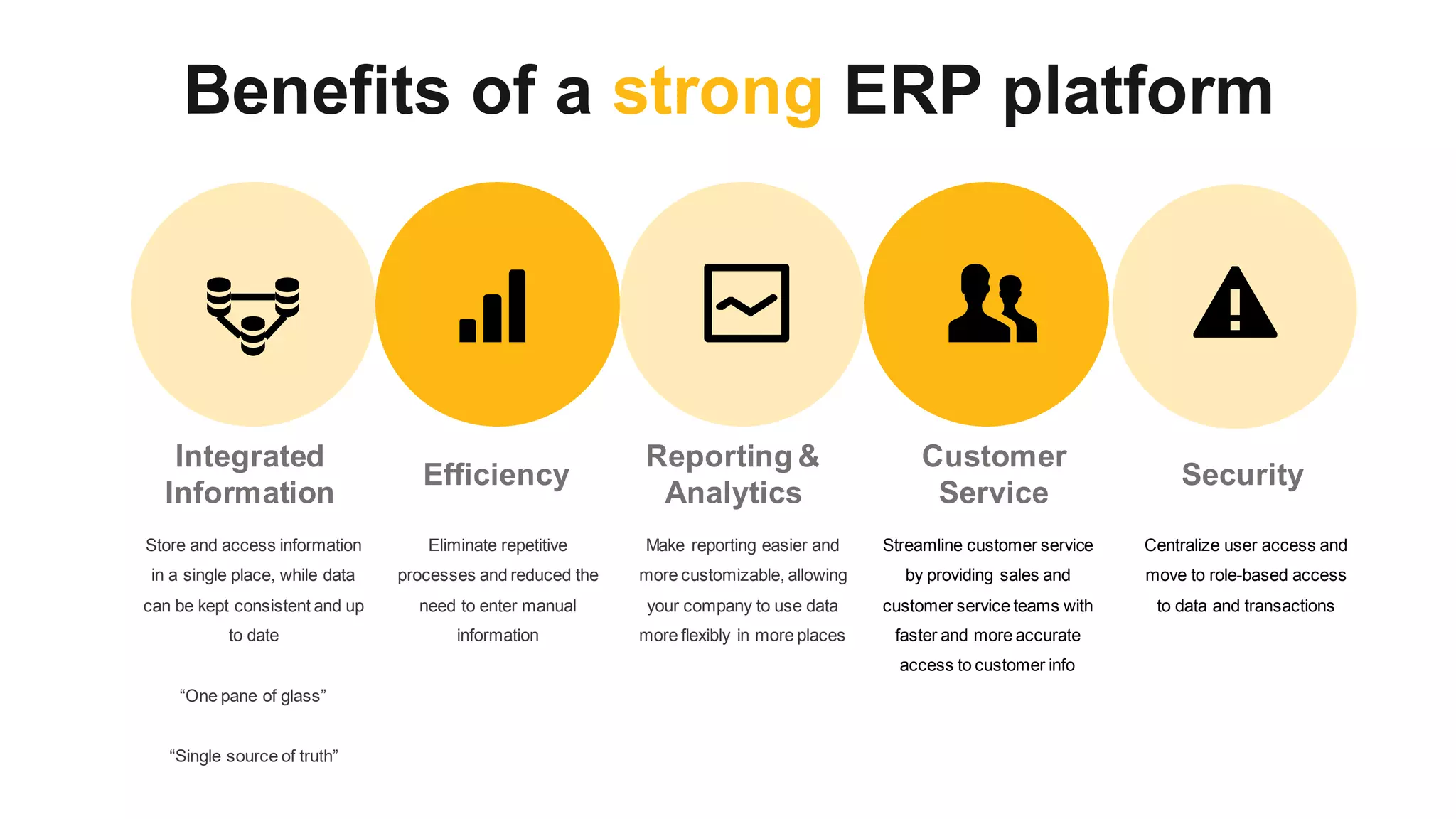 Benefits of a strong ERP platform

Integrated Information

Store and access information in a single place, while data can be kept consistent and up to date

“One pane of glass”

“Single source of truth”

Efficiency

Eliminate repetitive processes and reduced the need to enter manual information

Reporting & Analytics

Make reporting easier and more customizable, allowing your company to use data more flexibly in more places

Customer Service

Streamline customer service by providing sales and customer service teams with faster and more accurate access to customer info

Security

Centralize user access and move to role-based access to data and transactions